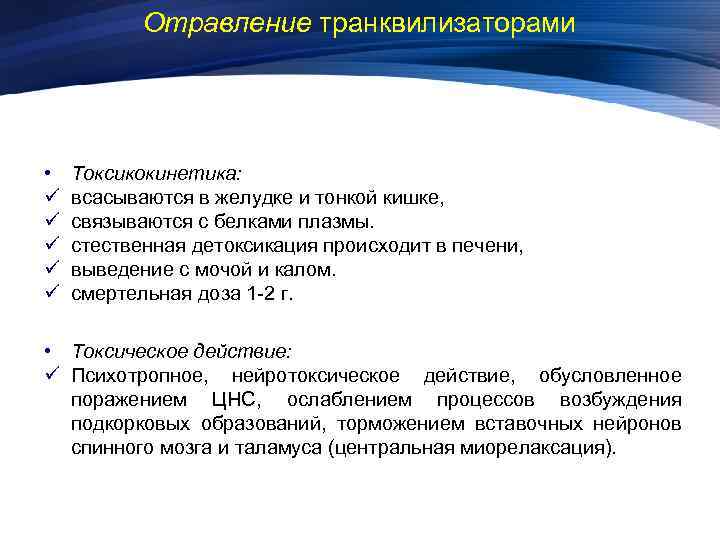 Отравление транквилизаторами

• Токсикокинетика:
✓ всасываются в желудке и тонкой кишке,
✓ связываются с белками плазмы.
✓ стественная детоксикация происходит в печени,
✓ выведение с мочой и калом.
✓ смертельная доза 1-2 г.

• Токсическое действие:
✓ Психотропное, нейротоксическое действие, обусловленное поражением ЦНС, ослаблением процессов возбуждения подкорковых образований, торможением вставочных нейронов спинного мозга и таламуса (центральная миорелаксация).